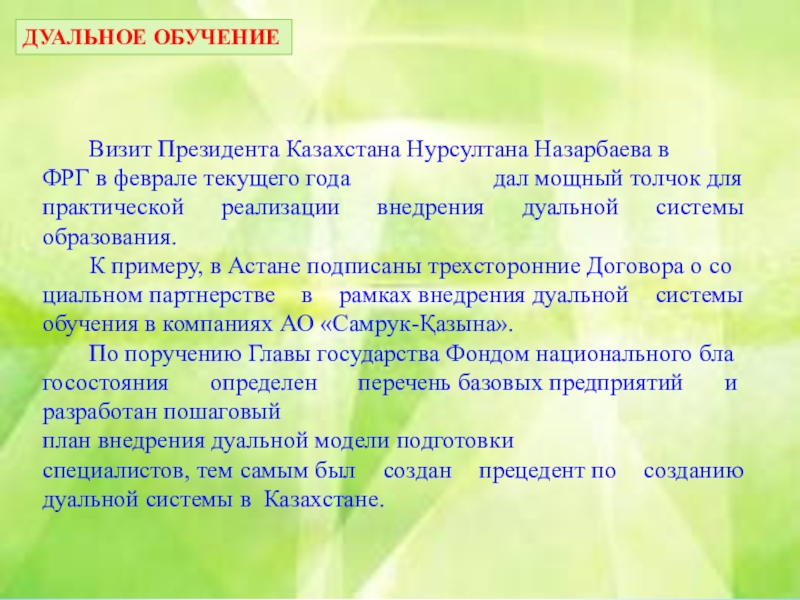 ДУАЛЬНОЕ ОБУЧЕНИЕ

Визит Президента Казахстана Нурсултана Назарбаева в ФРГ в феврале текущего года дал мощный толчок для практической реализации внедрения дуальной системы образования.

К примеру, в Астане подписаны трехсторонние Договора о со циальном партнерстве в рамках внедрения дуальной системы обучения в компаниях АО «Самрук-Қазына».

По поручению Главы государства Фондом национального бла госостояния определен перечень базовых предприятий и разработан пошаговый
план внедрения дуальной модели подготовки
специалистов, тем самым был создан прецедент по созданию дуальной системы в Казахстане.